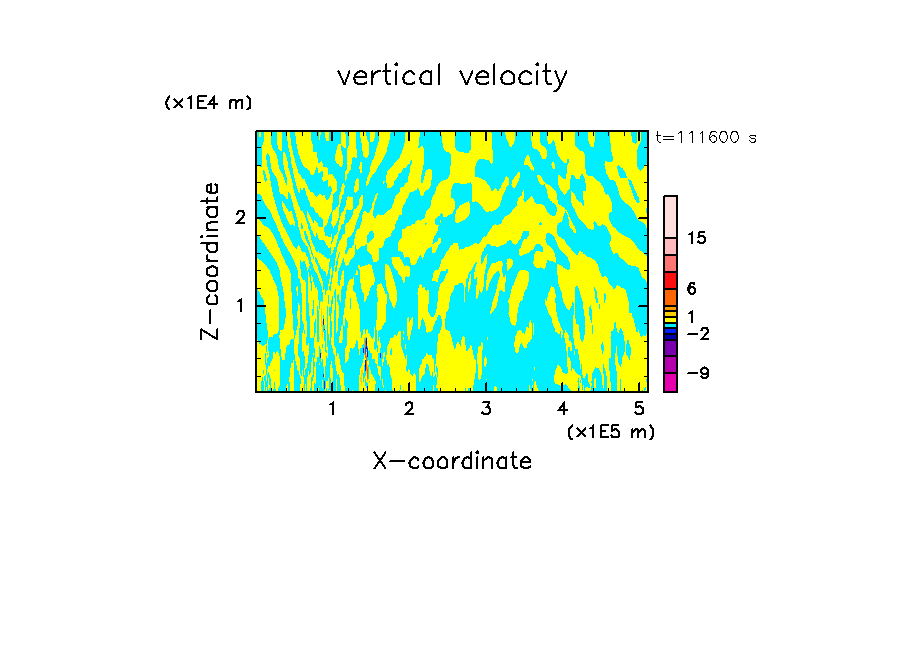 vertical velocity

(x1E4 m)

t=111600 s

Z-coordinate

2

1

15

6

1

−2

−9

1 2 3 4 5

(x1E5 m)

X-coordinate